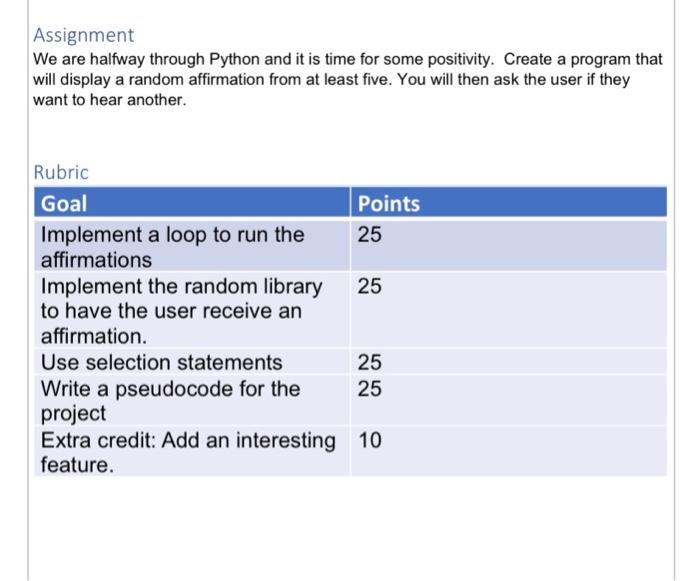 Assignment
We are halfway through Python and it is time for some positivity.  Create a program that will display a random affirmation from at least five. You will then ask the user if they want to hear another.

Rubric

| Goal | Points |
|---|---|
| Implement a loop to run the affirmations | 25 |
| Implement the random library to have the user receive an affirmation. | 25 |
| Use selection statements | 25 |
| Write a pseudocode for the project | 25 |
| Extra credit: Add an interesting feature. | 10 |